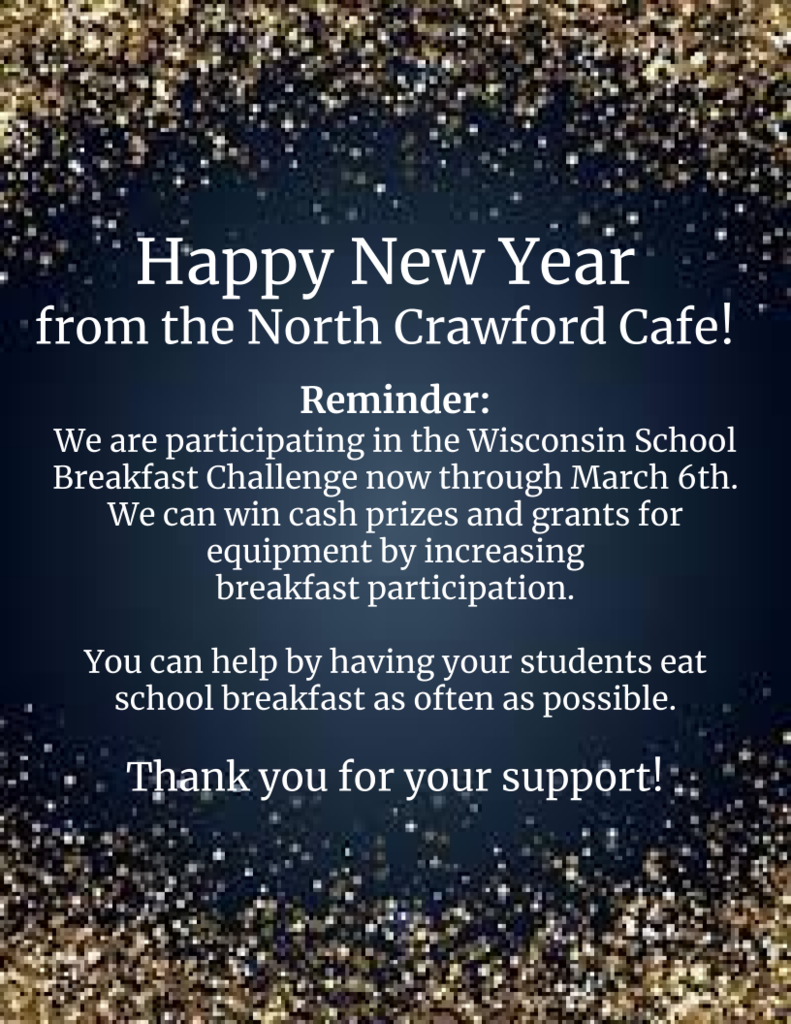 Happy New Year
from the North Crawford Cafe!

Reminder:
We are participating in the Wisconsin School Breakfast Challenge now through March 6th. We can win cash prizes and grants for equipment by increasing breakfast participation.

You can help by having your students eat school breakfast as often as possible.

Thank you for your support!